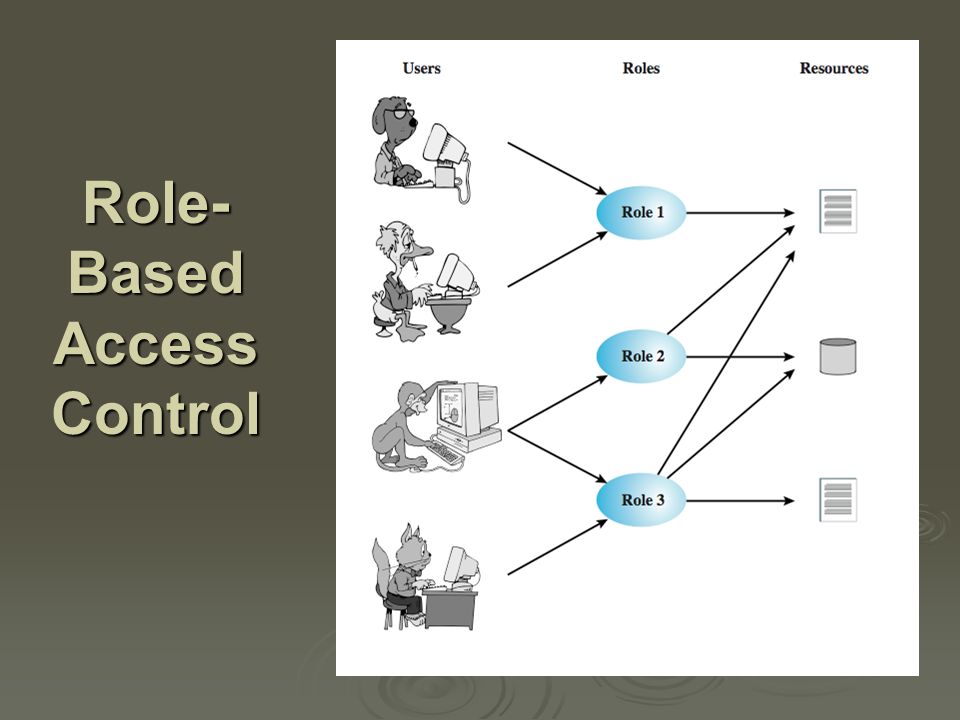 Role-Based Access Control

Users

Roles

Resources

Role 1

Role 2

Role 3